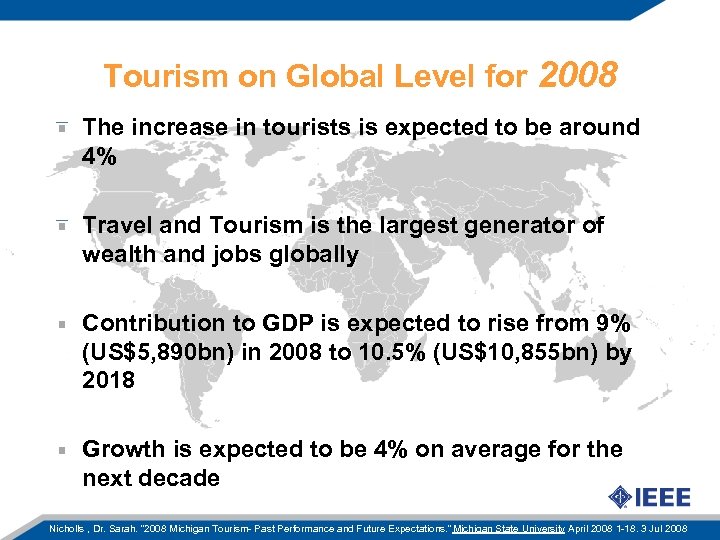 Tourism on Global Level for 2008

The increase in tourists is expected to be around 4%

Travel and Tourism is the largest generator of wealth and jobs globally

Contribution to GDP is expected to rise from 9% (US$5,890bn) in 2008 to 10.5% (US$10,855bn) by 2018

Growth is expected to be 4% on average for the next decade

IEEE

Nicholls , Dr. Sarah. "2008 Michigan Tourism- Past Performance and Future Expectations." Michigan State University April 2008 1-18. 3 Jul 2008